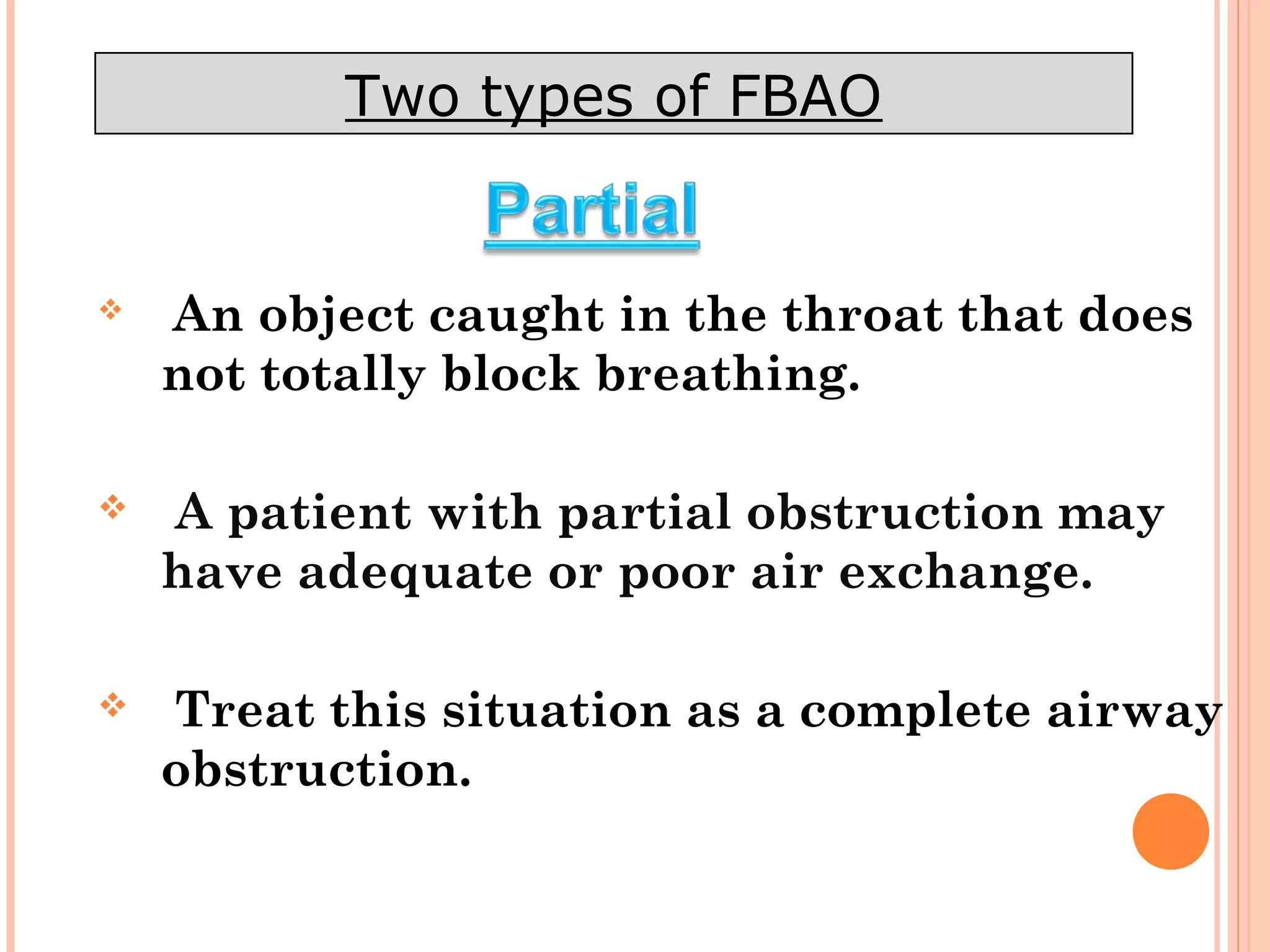 Two types of FBAO

Partial

❖ An object caught in the throat that does not totally block breathing.

❖ A patient with partial obstruction may have adequate or poor air exchange.

❖ Treat this situation as a complete airway obstruction.